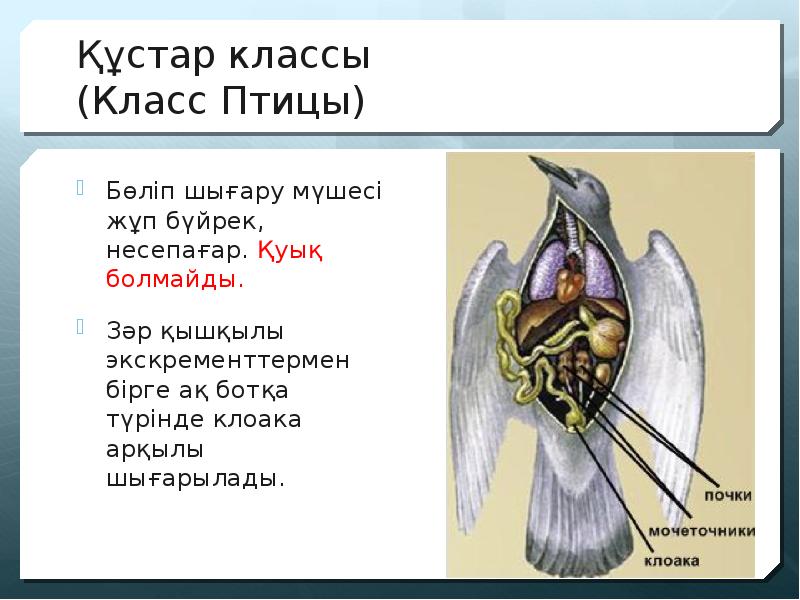 Құстар классы
(Класс Птицы)

Бөліп шығару мүшесі жұп бүйрек, несепағар. Қуық болмайды.

Зәр қышқылы экскременттермен бірге ақ ботқа түрінде клоака арқылы шығарылады.

почки
мочеточники
клоака